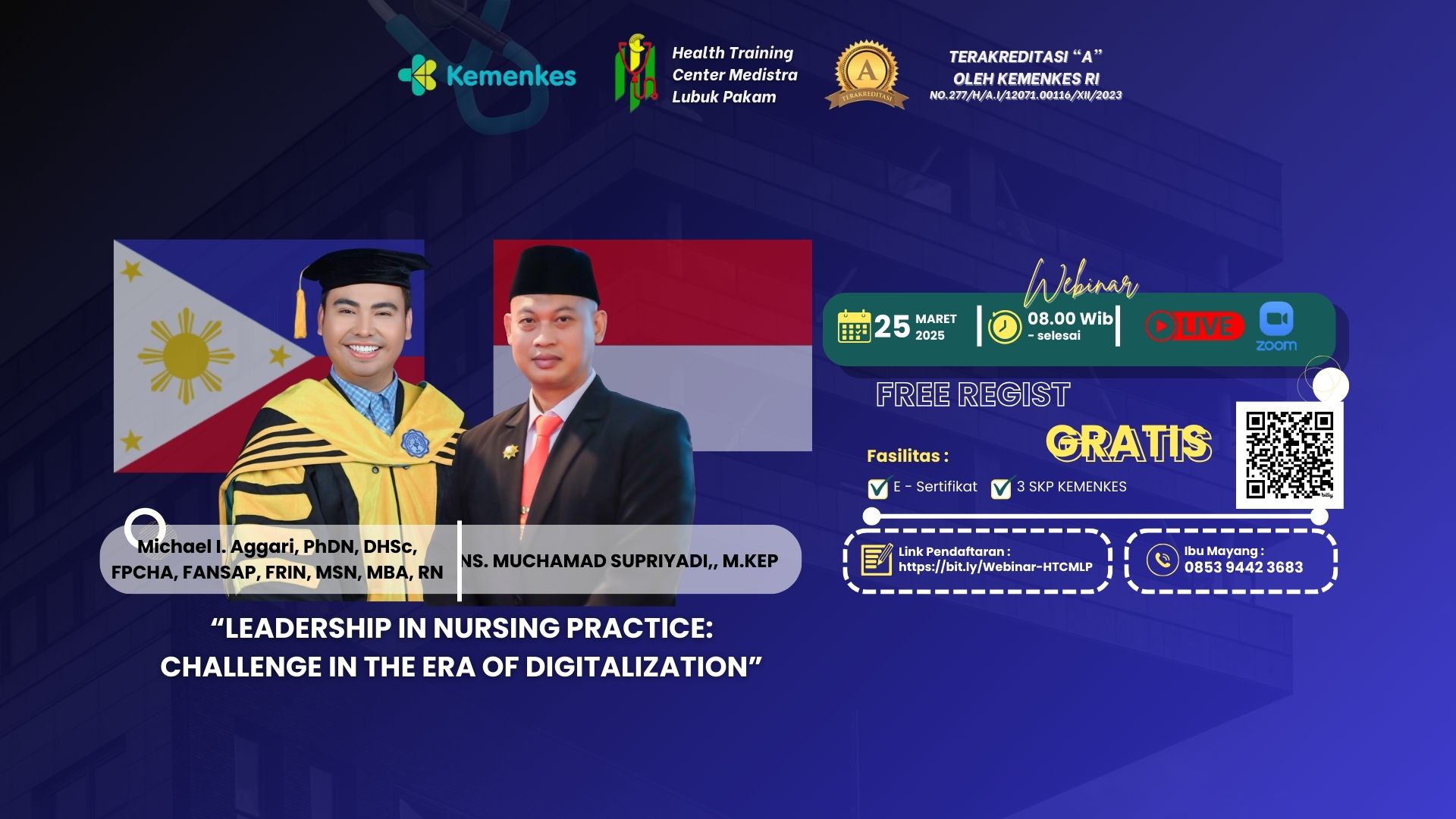 Kemenkes

Health Training Center Medistra Lubuk Pakam

A
TERAKREDITASI

TERAKREDITASI "A"
OLEH KEMENKES RI
NO.277/H/A.I/12071.00116/XII/2023

Webinar

25 MARET 2025

08.00 Wib - selesai

LIVE

zoom

FREE REGIST

GRATIS

Fasilitas :

E - Sertifikat

3 SKP KEMENKES

bitly

Link Pendaftaran :
https://bit.ly/Webinar-HTCMLP

Ibu Mayang :
0853 9442 3683

Michael I. Aggari, PhDN, DHSc, FPCHA, FANSAP, FRIN, MSN, MBA, RN

NS. MUCHAMAD SUPRIYADI,, M.KEP

"LEADERSHIP IN NURSING PRACTICE: CHALLENGE IN THE ERA OF DIGITALIZATION"